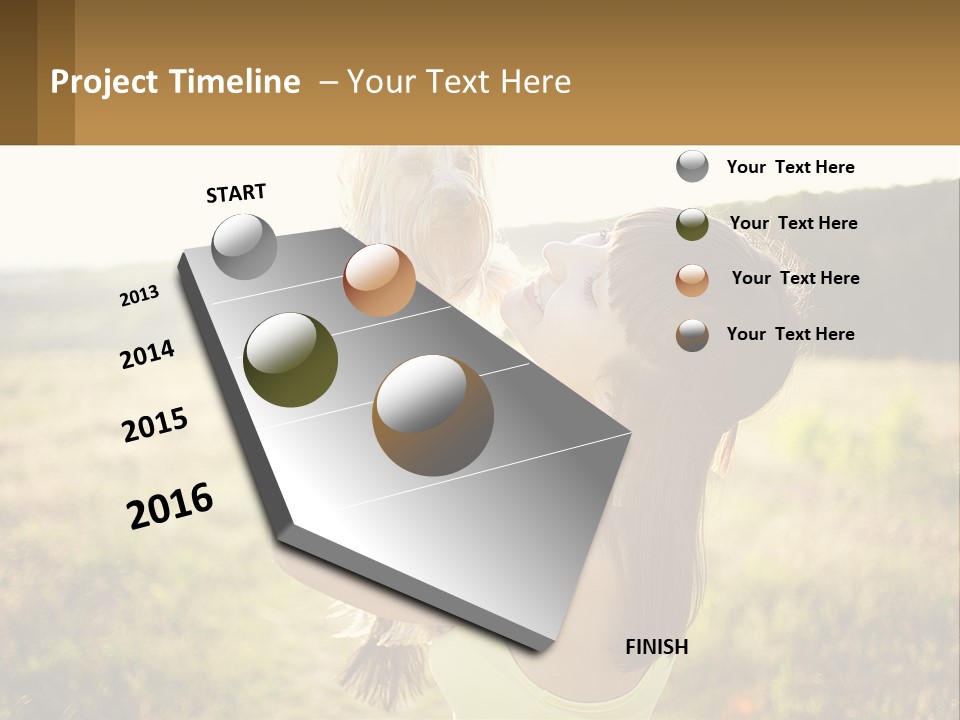 Project Timeline – Your Text Here

START

2013

2014

2015

2016

FINISH

Your Text Here

Your Text Here

Your Text Here

Your Text Here